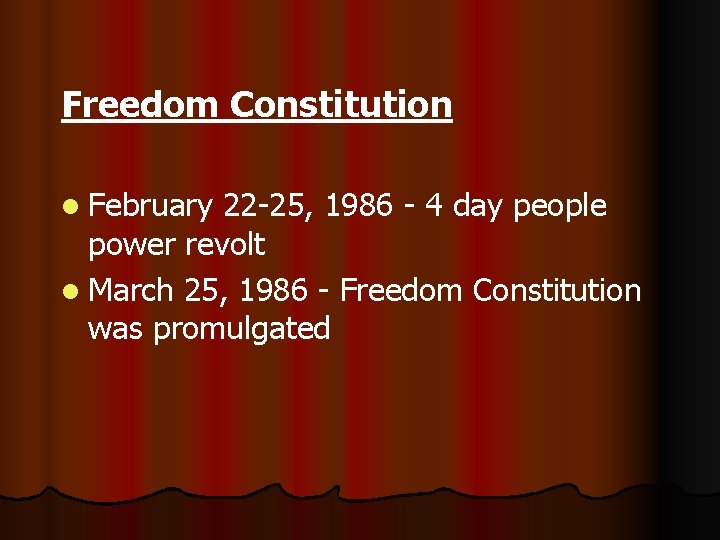 Freedom Constitution

- February 22-25, 1986 - 4 day people power revolt
- March 25, 1986 - Freedom Constitution was promulgated